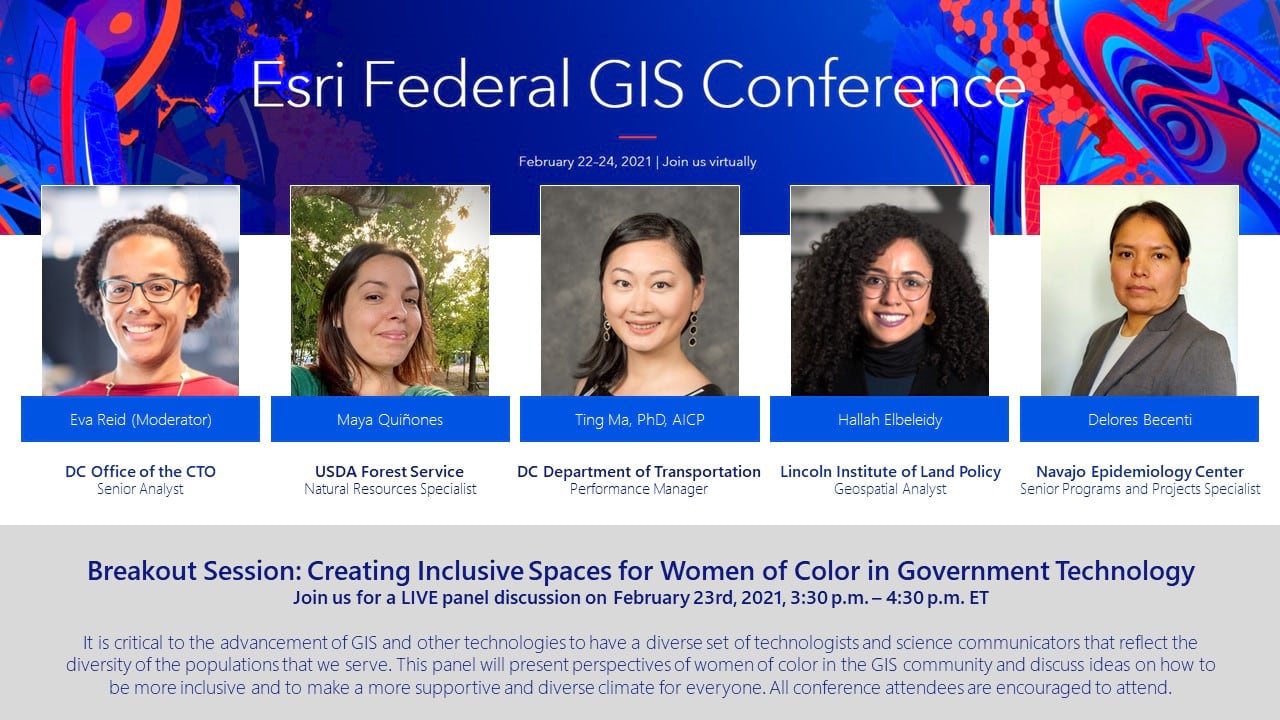 Esri Federal GIS Conference

February 22-24, 2021 | Join us virtually

Eva Reid (Moderator)

DC Office of the CTO
Senior Analyst

Maya Quiñones

USDA Forest Service
Natural Resources Specialist

Ting Ma, PhD, AICP

DC Department of Transportation
Performance Manager

Hallah Elbeleidy

Lincoln Institute of Land Policy
Geospatial Analyst

Delores Becenti

Navajo Epidemiology Center
Senior Programs and Projects Specialist

Breakout Session: Creating Inclusive Spaces for Women of Color in Government Technology
Join us for a LIVE panel discussion on February 23rd, 2021, 3:30 p.m. – 4:30 p.m. ET

It is critical to the advancement of GIS and other technologies to have a diverse set of technologists and science communicators that reflect the diversity of the populations that we serve. This panel will present perspectives of women of color in the GIS community and discuss ideas on how to be more inclusive and to make a more supportive and diverse climate for everyone. All conference attendees are encouraged to attend.